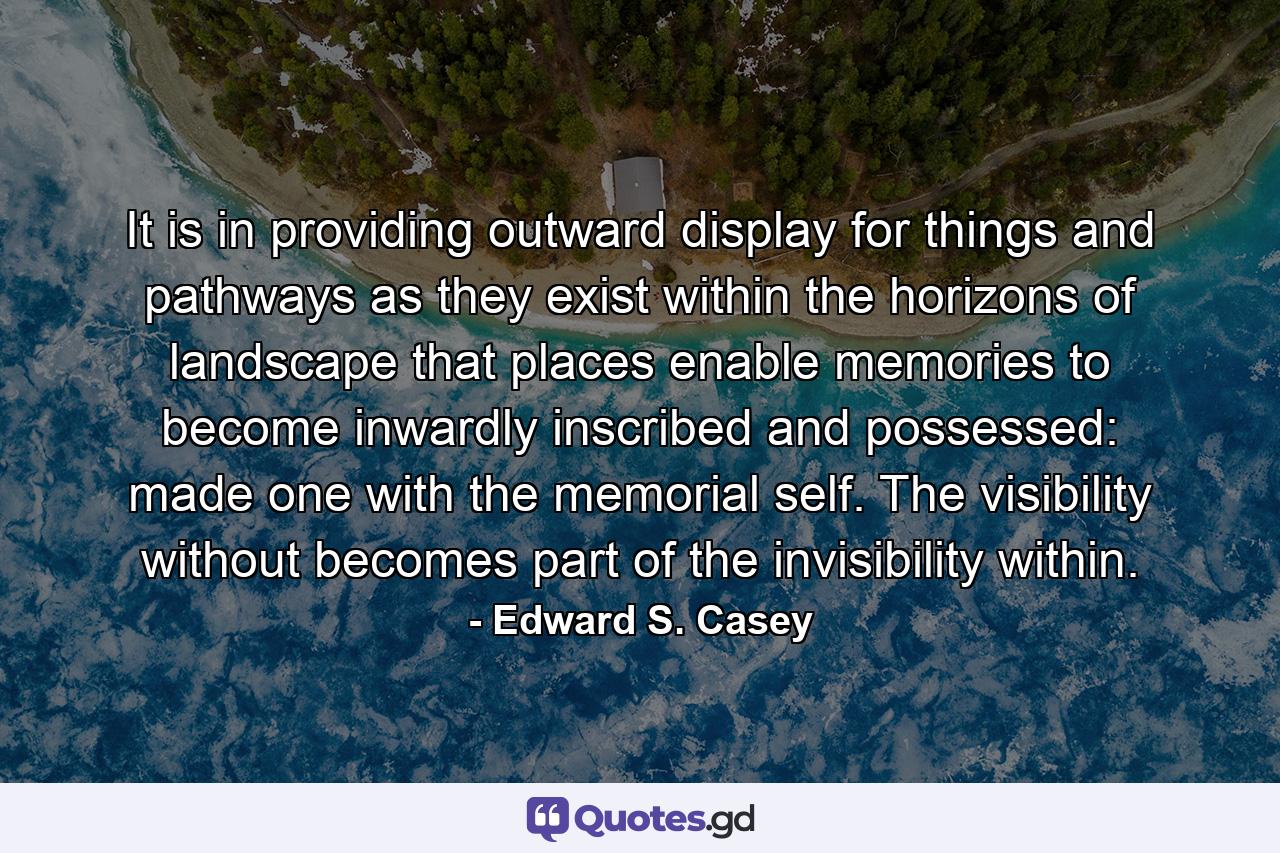 It is in providing outward display for things and pathways as they exist within the horizons of landscape that places enable memories to become inwardly inscribed and possessed: made one with the memorial self. The visibility without becomes part of the invisibility within.

- Edward S. Casey

Quotes.gd